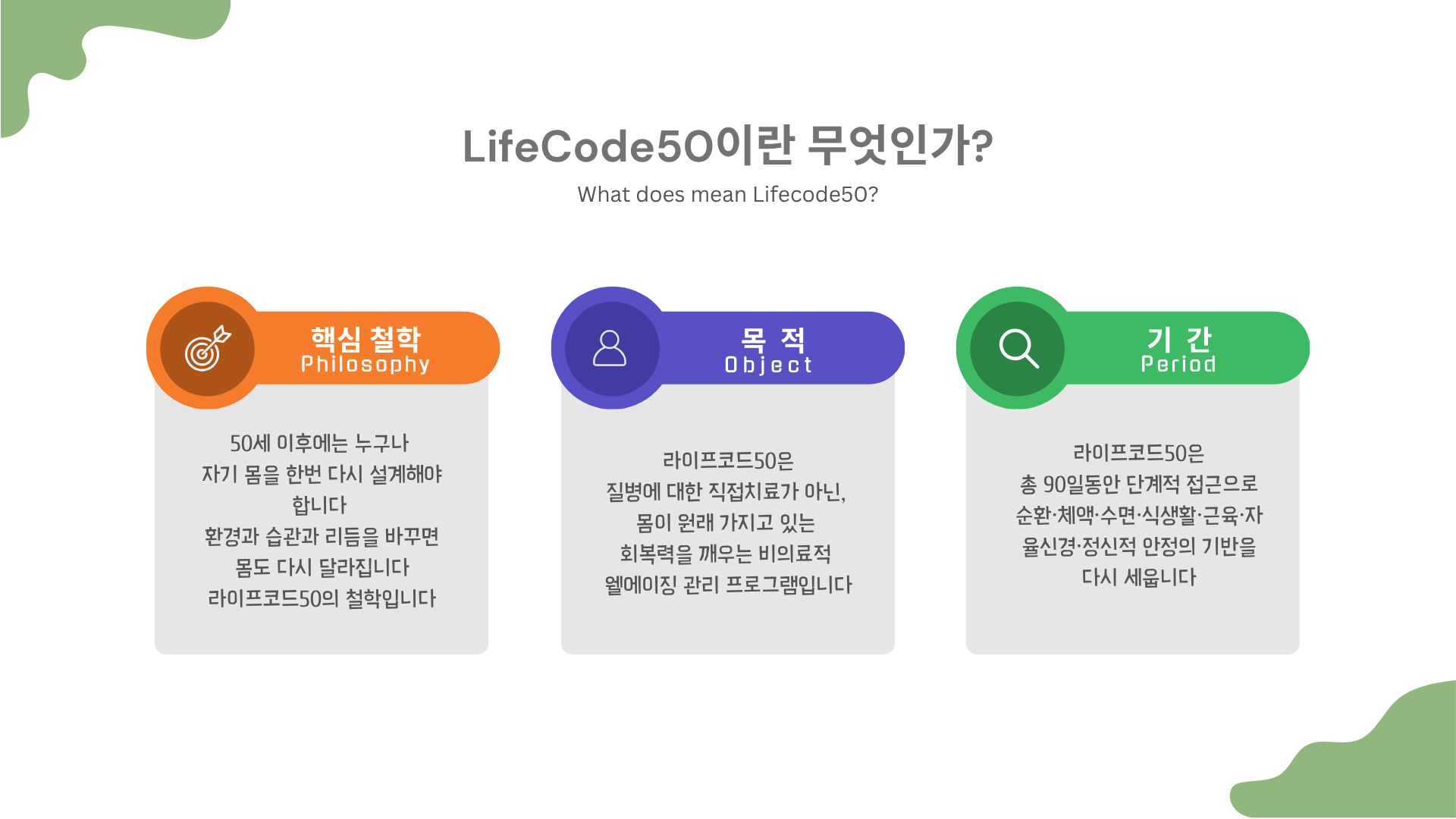 LifeCode50이란 무엇인가?

What does mean Lifecode50?

핵심 철학
Philosophy

50세 이후에는 누구나
자기 몸을 한번 다시 설계해야 합니다
환경과 습관과 리듬을 바꾸면
몸도 다시 달라집니다
라이프코드50의 철학입니다

목 적
Object

라이프코드50은
질병에 대한 직접치료가 아닌,
몸이 원래 가지고 있는
회복력을 깨우는 비의료적
웰에이징 관리 프로그램입니다

기 간
Period

라이프코드50은
총 90일동안 단계적 접근으로
순환·체액·수면·식생활·근육·자율신경·정신적 안정의 기반을
다시 세웁니다